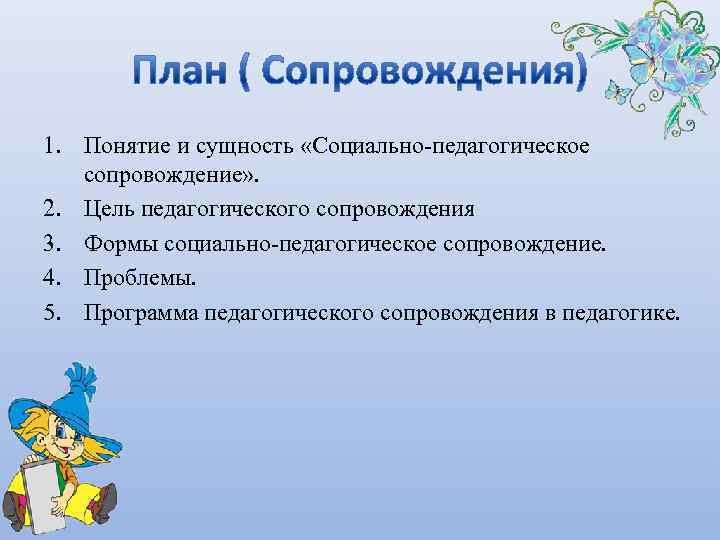 План ( Сопровождения)

1. Понятие и сущность «Социально-педагогическое сопровождение».
2. Цель педагогического сопровождения
3. Формы социально-педагогическое сопровождение.
4. Проблемы.
5. Программа педагогического сопровождения в педагогике.